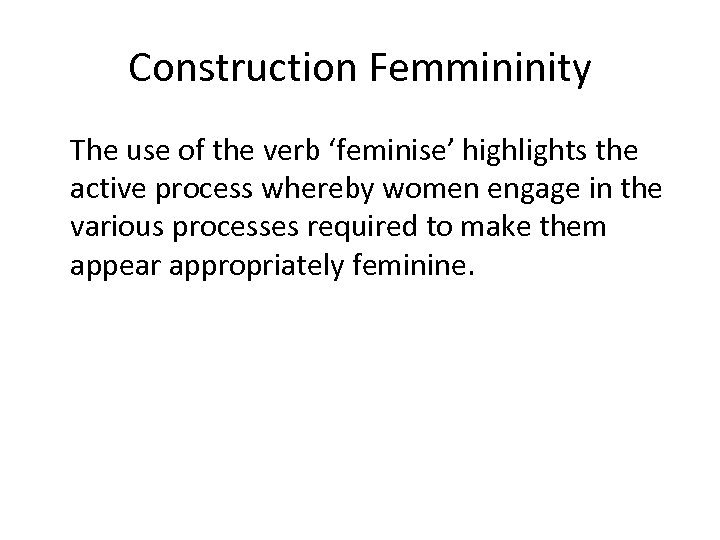 Construction Femmininity

The use of the verb ‘feminise’ highlights the active process whereby women engage in the various processes required to make them appear appropriately feminine.